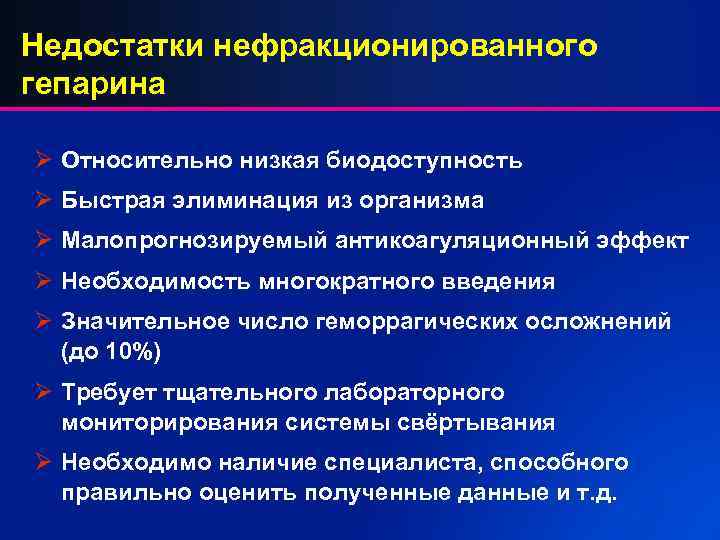 Недостатки нефракционированного гепарина

➢ Относительно низкая биодоступность

➢ Быстрая элиминация из организма

➢ Малопрогнозируемый антикоагуляционный эффект

➢ Необходимость многократного введения

➢ Значительное число геморрагических осложнений (до 10%)

➢ Требует тщательного лабораторного мониторирования системы свёртывания

➢ Необходимо наличие специалиста, способного правильно оценить полученные данные и т.д.